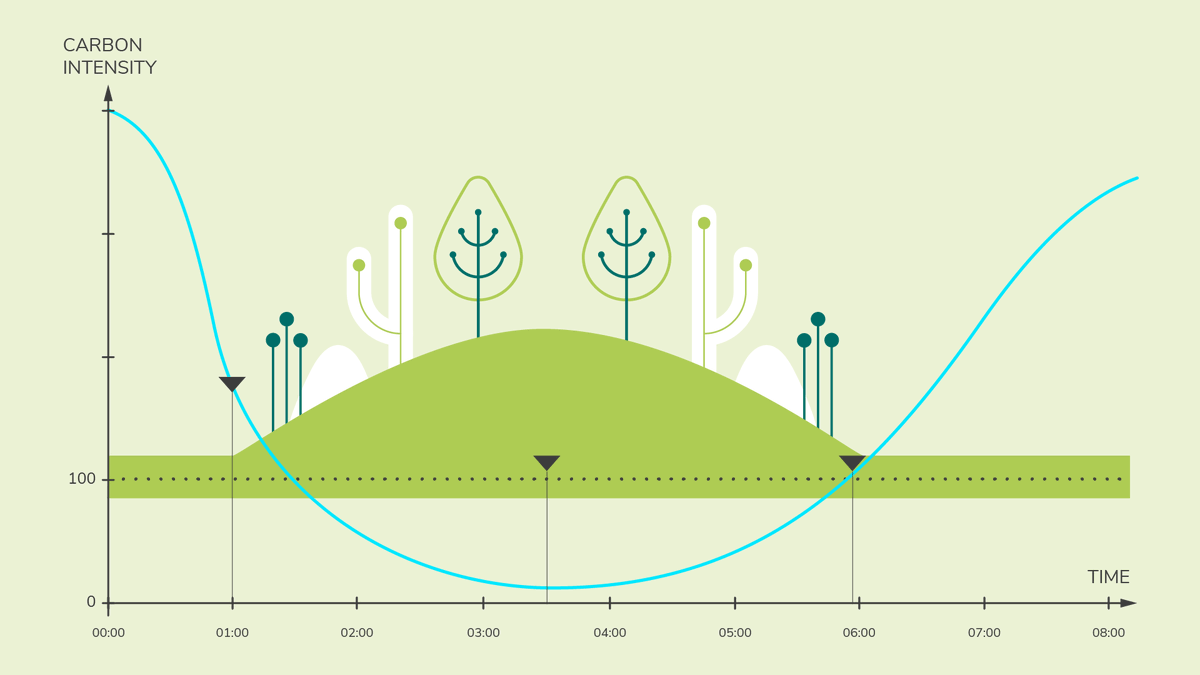 CARBON INTENSITY

100

0

TIME

00:00
01:00
02:00
03:00
04:00
05:00
06:00
07:00
08:00